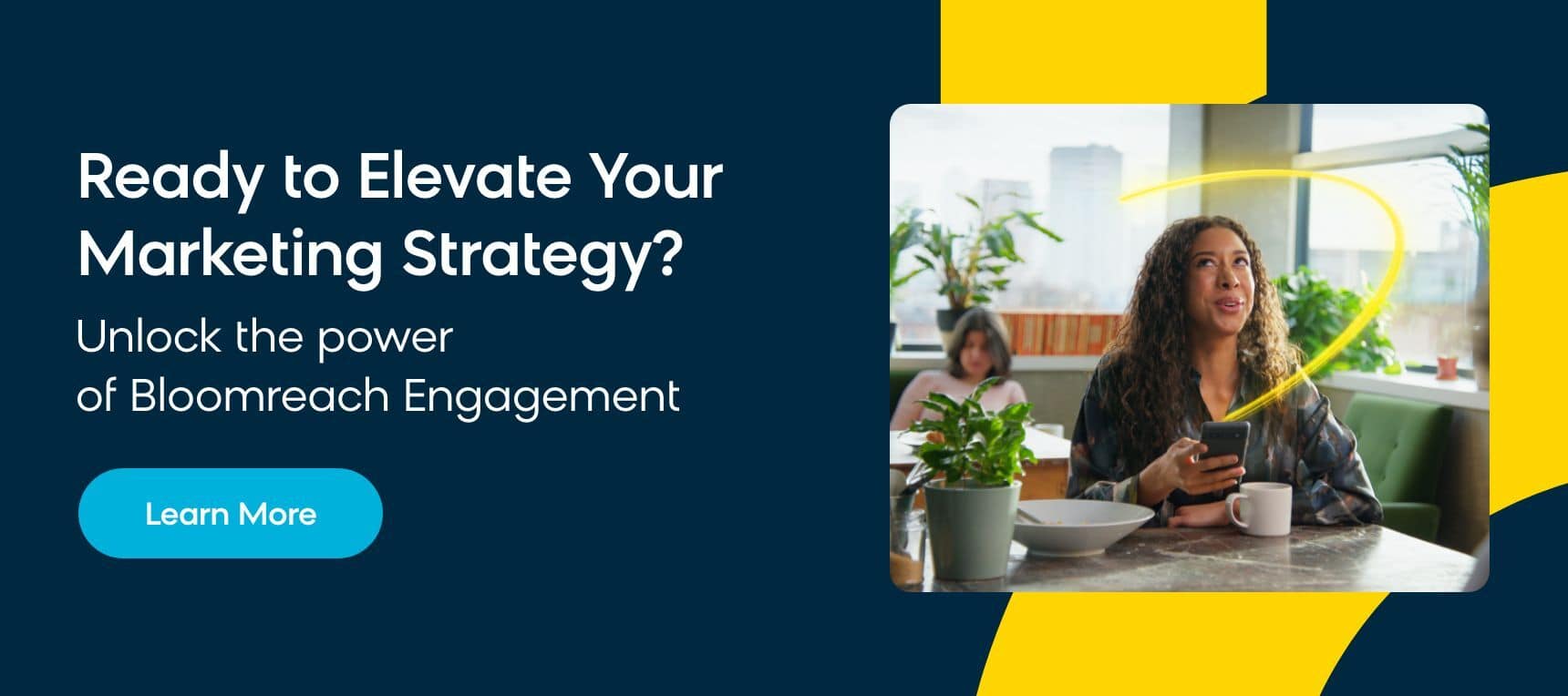 Ready to Elevate Your Marketing Strategy?

Unlock the power of Bloomreach Engagement

Learn More